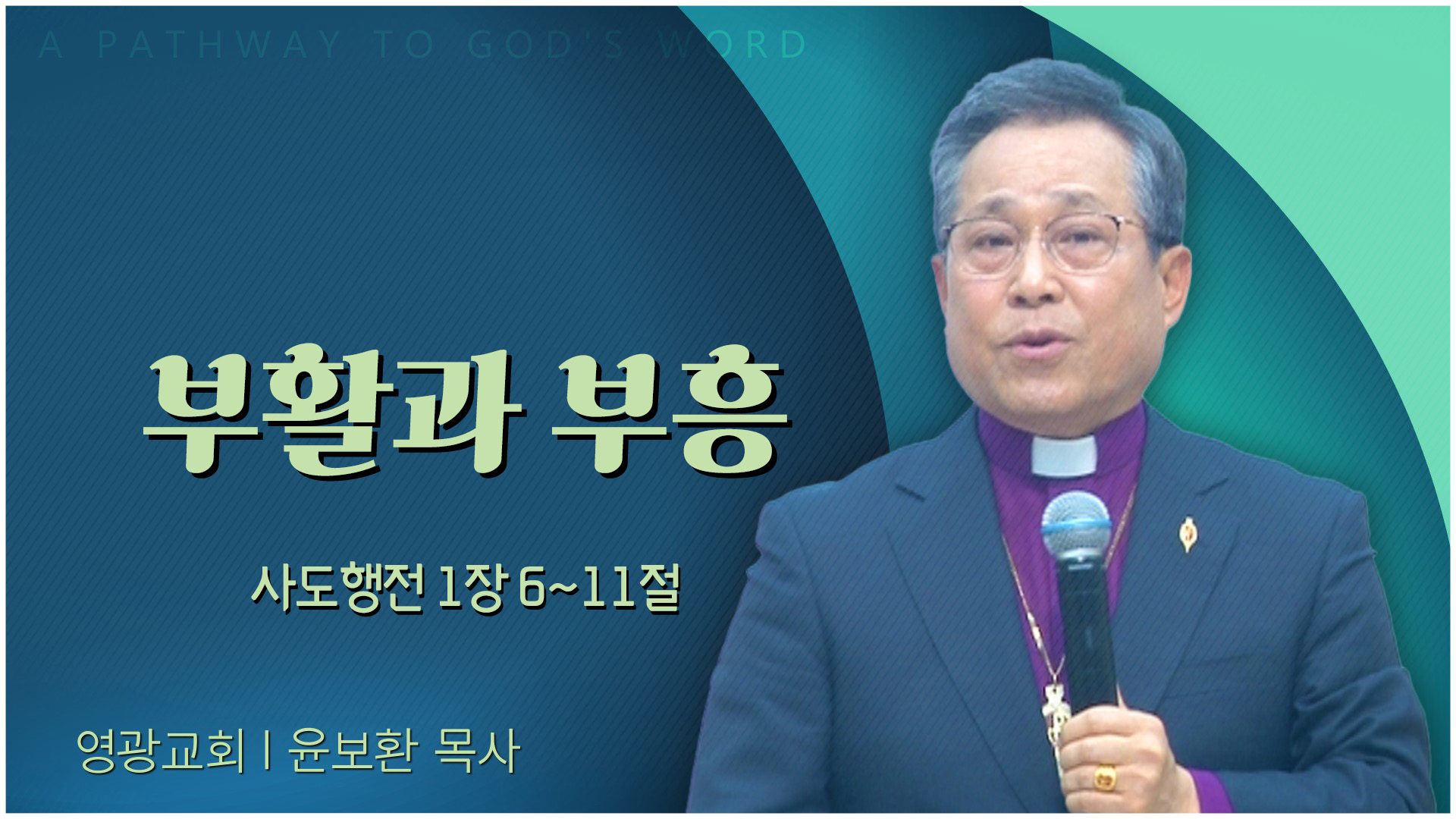 A PATHWAY TO GOD'S WORD

부활과 부흥

사도행전 1장 6~11절

영광교회 | 윤보환 목사